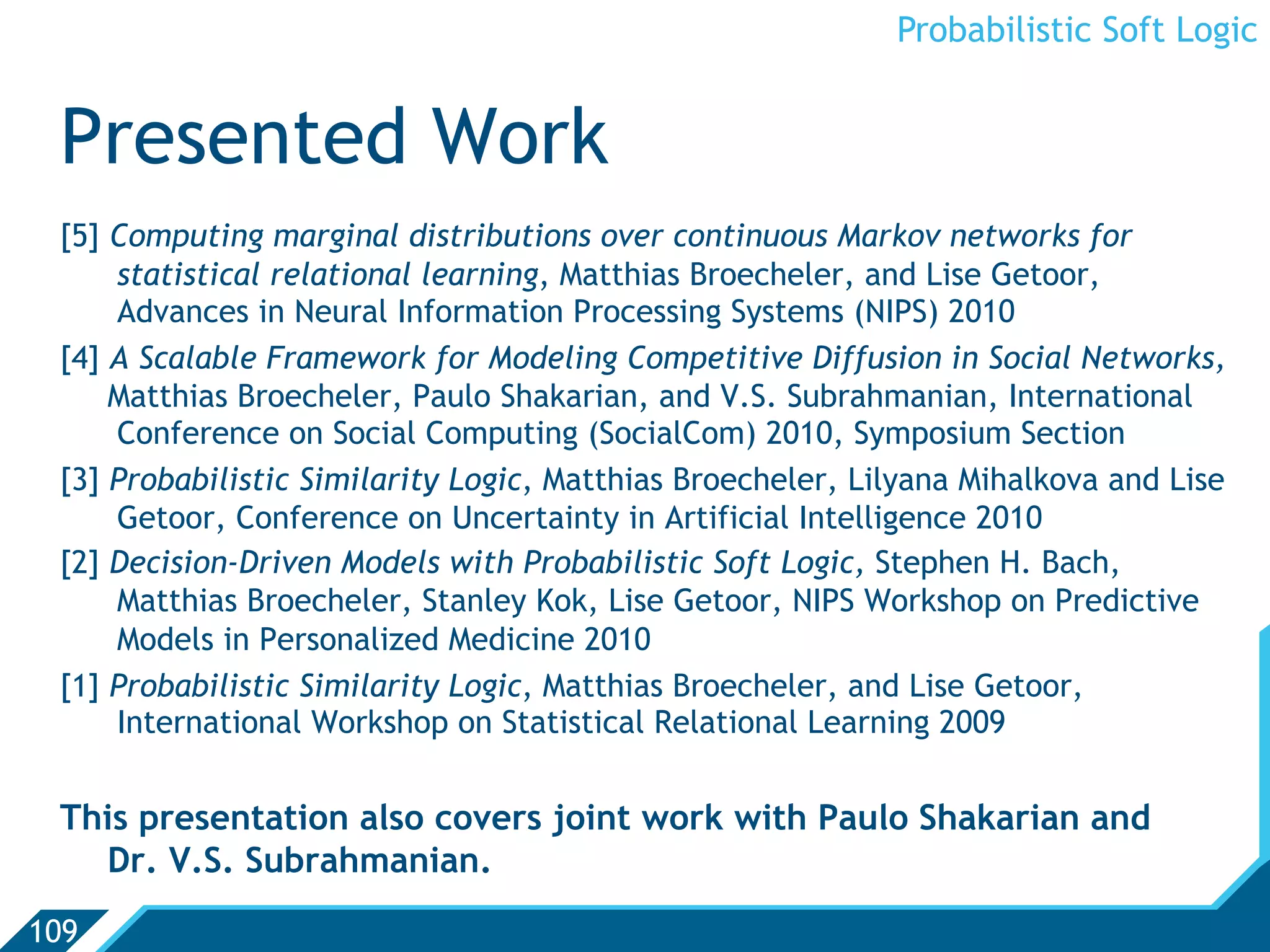 Probabilistic Soft Logic

Presented Work

[5] Computing marginal distributions over continuous Markov networks for statistical relational learning, Matthias Broecheler, and Lise Getoor, Advances in Neural Information Processing Systems (NIPS) 2010

[4] A Scalable Framework for Modeling Competitive Diffusion in Social Networks, Matthias Broecheler, Paulo Shakarian, and V.S. Subrahmanian, International Conference on Social Computing (SocialCom) 2010, Symposium Section

[3] Probabilistic Similarity Logic, Matthias Broecheler, Lilyana Mihalkova and Lise Getoor, Conference on Uncertainty in Artificial Intelligence 2010

[2] Decision-Driven Models with Probabilistic Soft Logic, Stephen H. Bach, Matthias Broecheler, Stanley Kok, Lise Getoor, NIPS Workshop on Predictive Models in Personalized Medicine 2010

[1] Probabilistic Similarity Logic, Matthias Broecheler, and Lise Getoor, International Workshop on Statistical Relational Learning 2009

This presentation also covers joint work with Paulo Shakarian and Dr. V.S. Subrahmanian.

109